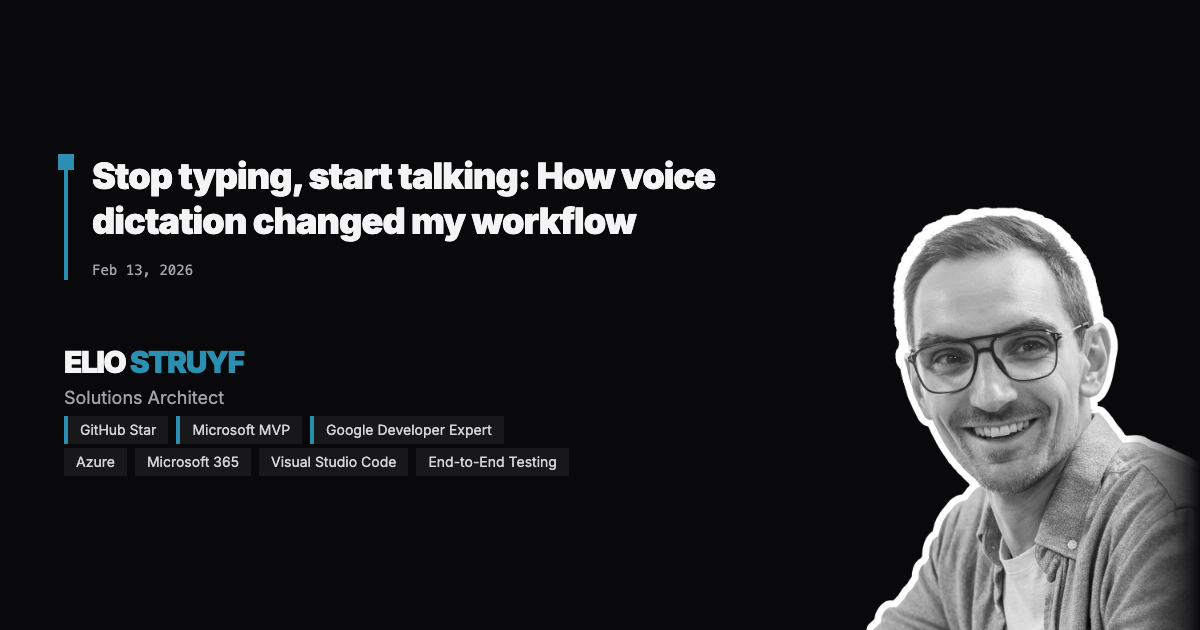 Stop typing, start talking: How voice dictation changed my workflow

Feb 13, 2026

ELIO STRUYF

Solutions Architect

GitHub Star
Microsoft MVP
Google Developer Expert
Azure
Microsoft 365
Visual Studio Code
End-to-End Testing